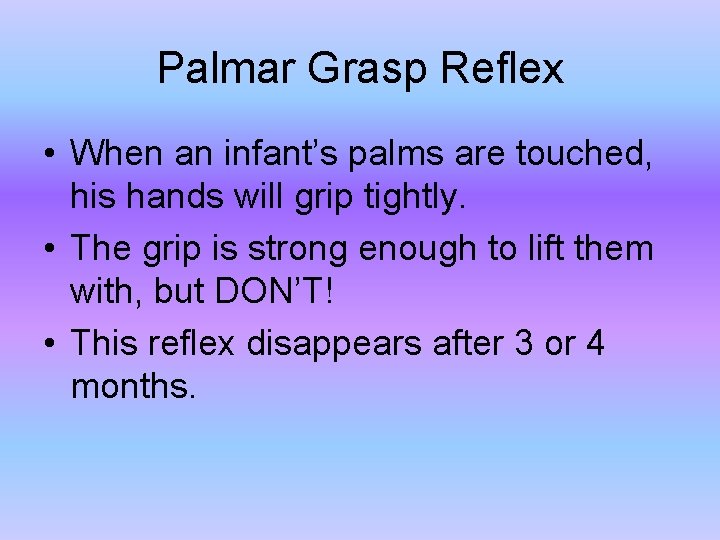 Palmar Grasp Reflex

• When an infant’s palms are touched, his hands will grip tightly.
• The grip is strong enough to lift them with, but DON’T!
• This reflex disappears after 3 or 4 months.